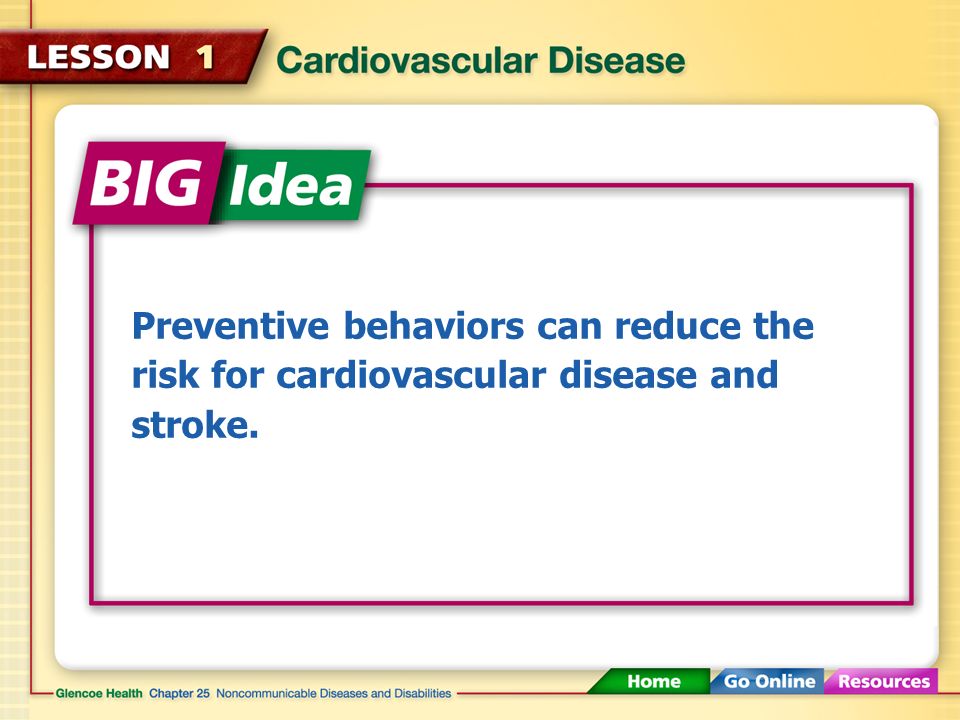 LESSON 1 Cardiovascular Disease

BIG Idea

Preventive behaviors can reduce the risk for cardiovascular disease and stroke.

Glencoe Health Chapter 25 Noncommunicable Diseases and Disabilities

Home Go Online Resources